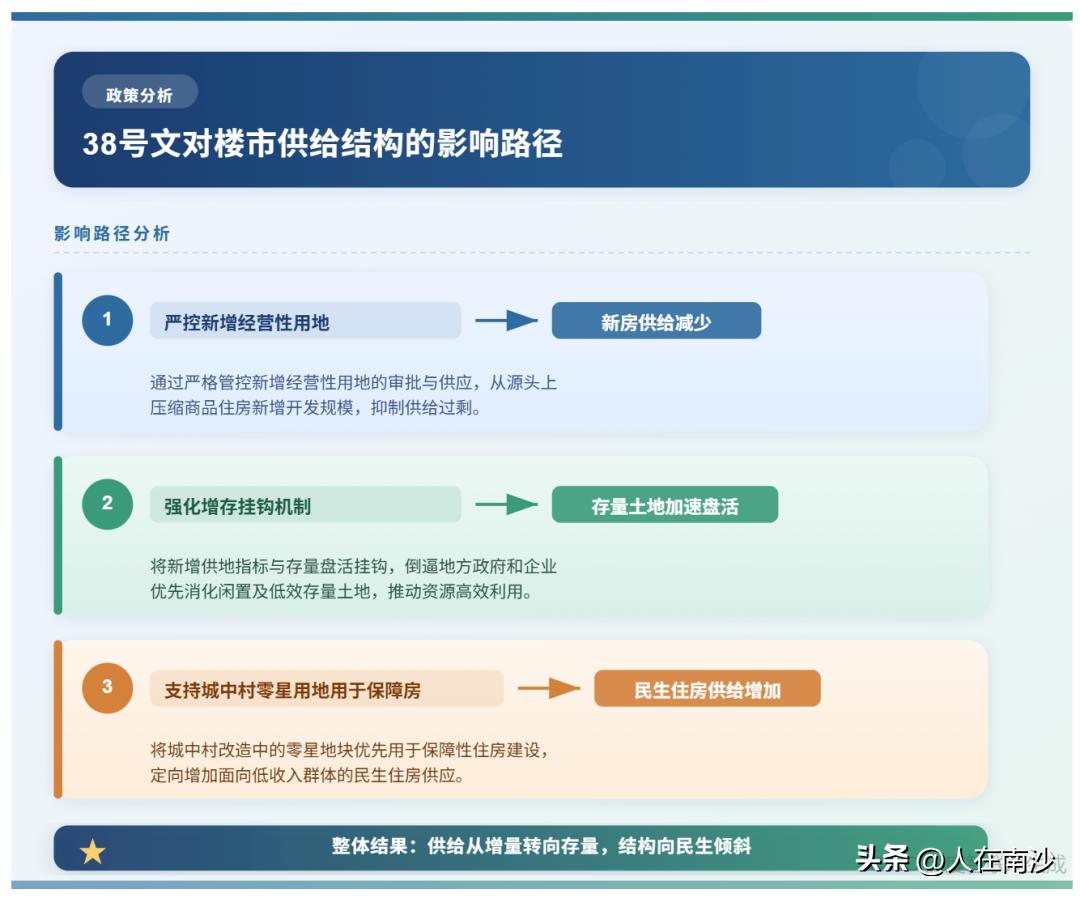 政策分析

38号文对楼市供给结构的影响路径

影响路径分析

1 严控新增经营性用地 新房供给减少

通过严格管控新增经营性用地的审批与供应，从源头上压缩商品住房新增开发规模，抑制供给过剩。

2 强化增存挂钩机制 存量土地加速盘活

将新增供地指标与存量盘活挂钩，倒逼地方政府和企业优先消化闲置及低效存量土地，推动资源高效利用。

3 支持城中村零星用地用于保障房 民生住房供给增加

将城中村改造中的零星地块优先用于保障性住房建设，定向增加面向低收入群体的民生住房供应。

整体结果：供给从增量转向存量，结构向民生倾斜

头条 @人在南沙